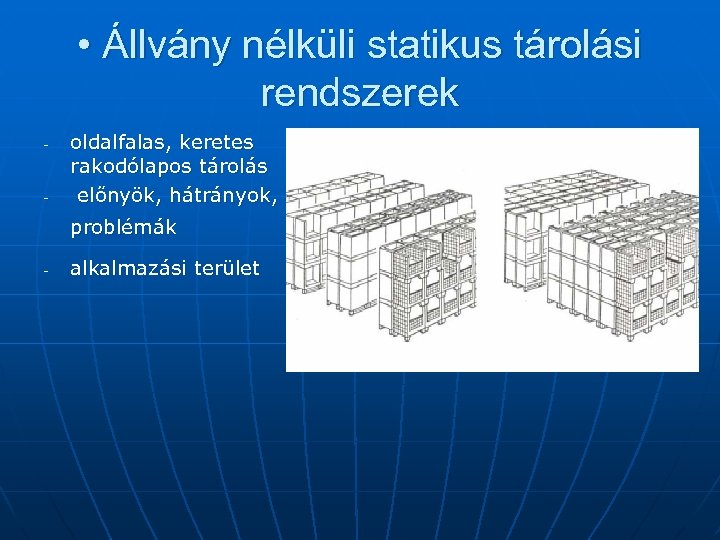 • Állvány nélküli statikus tárolási rendszerek

- oldalfalas, keretes rakodólapos tárolás
- előnyök, hátrányok, problémák
- alkalmazási terület